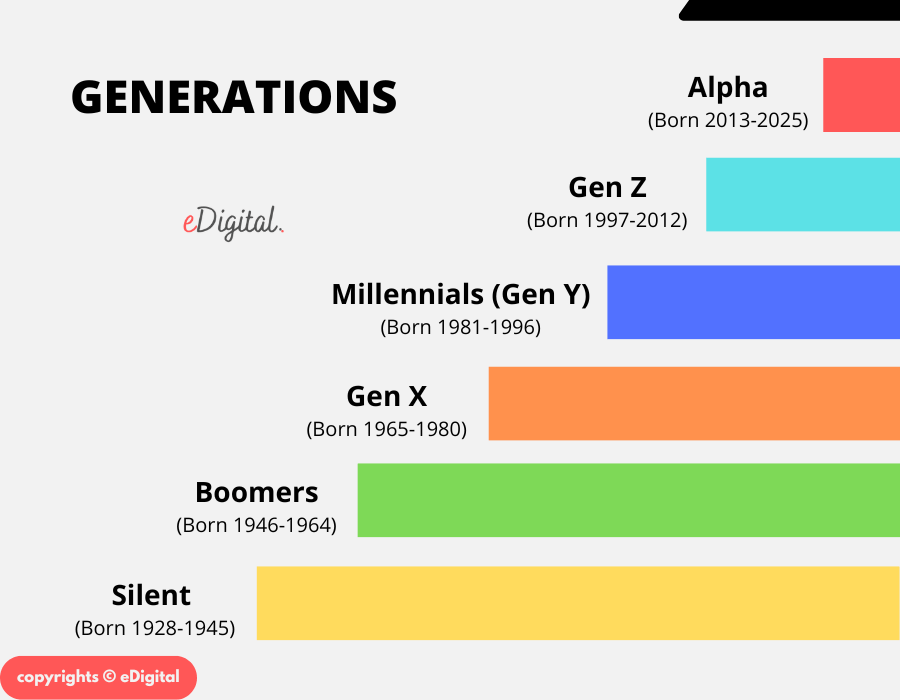 GENERATIONS

eDigital.

Alpha
(Born 2013-2025)

Gen Z
(Born 1997-2012)

Millennials (Gen Y)
(Born 1981-1996)

Gen X
(Born 1965-1980)

Boomers
(Born 1946-1964)

Silent
(Born 1928-1945)

copyrights © eDigital